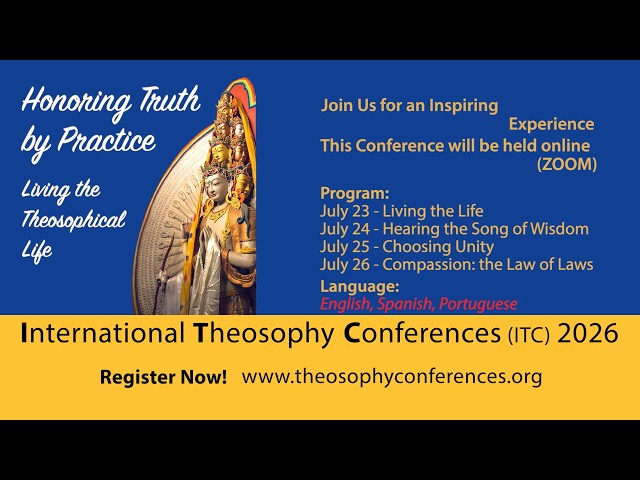 Honoring Truth by Practice

Living the Theosophical Life

Join Us for an Inspiring Experience

This Conference will be held online (ZOOM)

Program:
July 23 - Living the Life
July 24 - Hearing the Song of Wisdom
July 25 - Choosing Unity
July 26 - Compassion: the Law of Laws

Language:
English, Spanish, Portuguese

International Theosophy Conferences (ITC) 2026

Register Now! www.theosophyconferences.org